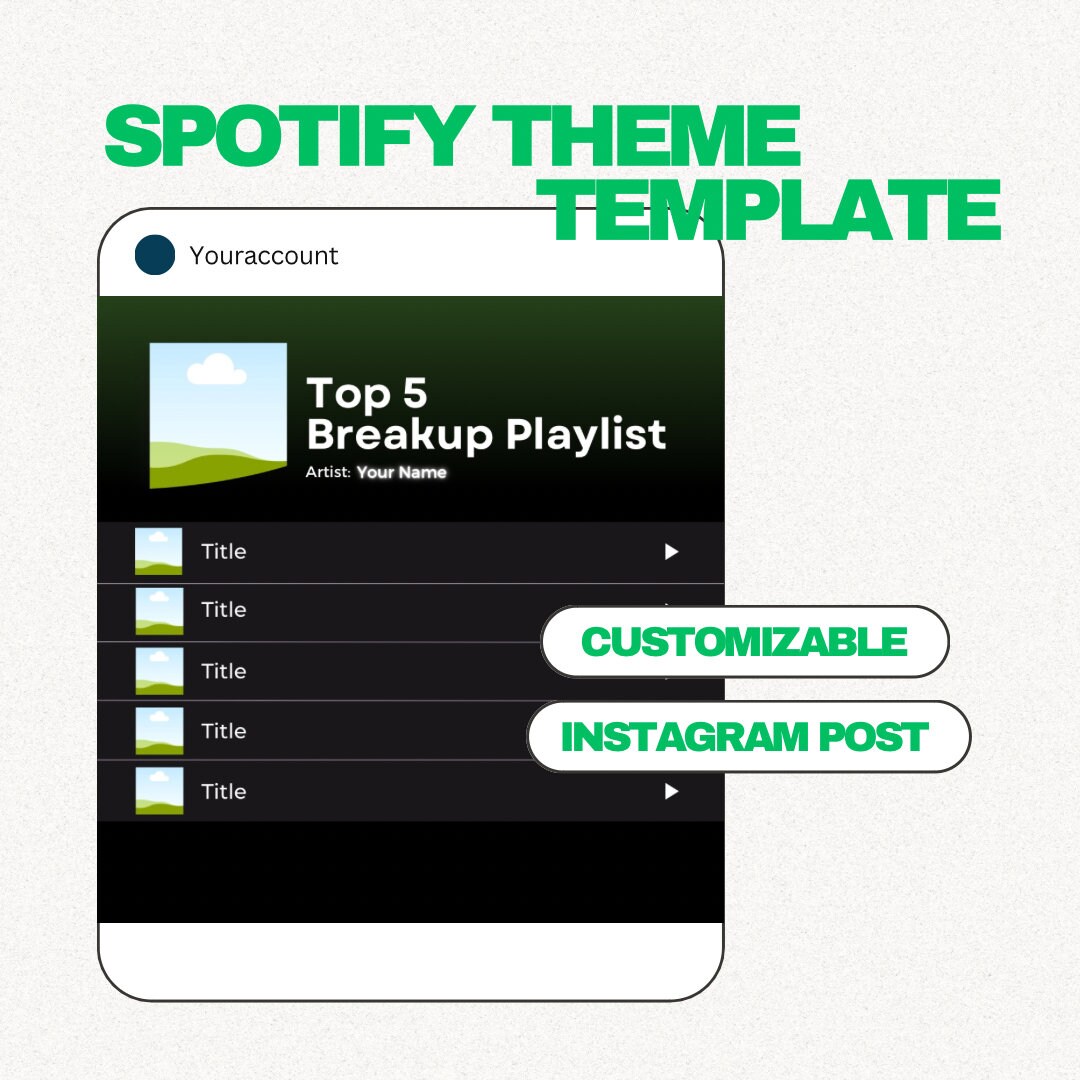 SPOTIFY THEME TEMPLATE

Youraccount

Top 5
Breakup Playlist
Artist: Your Name

Title
Title
Title
Title
Title

CUSTOMIZABLE

INSTAGRAM POST